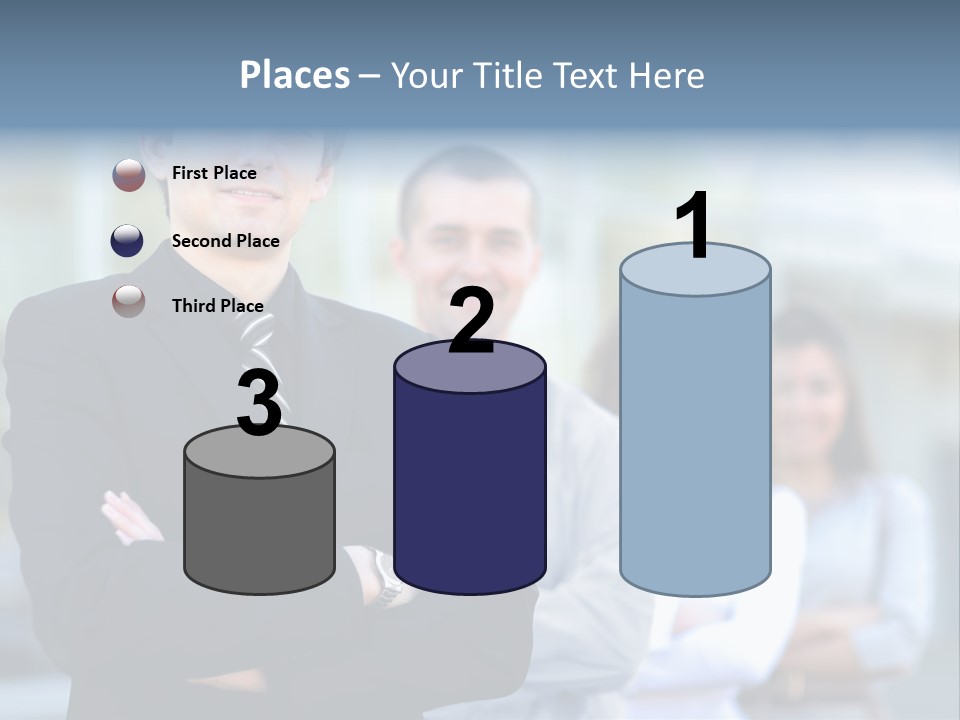 Places – Your Title Text Here

First Place

Second Place

Third Place

3

2

1